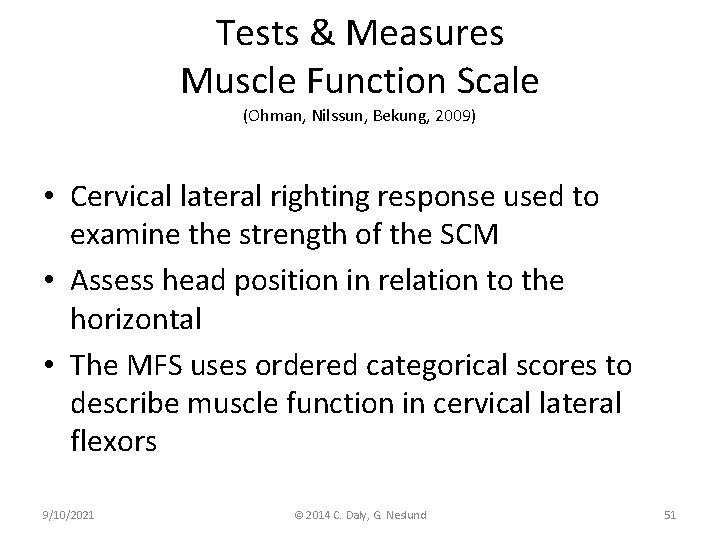 Tests & Measures
Muscle Function Scale
(Ohman, Nilssun, Bekung, 2009)

• Cervical lateral righting response used to examine the strength of the SCM
• Assess head position in relation to the horizontal
• The MFS uses ordered categorical scores to describe muscle function in cervical lateral flexors

9/10/2021
© 2014 C. Daly, G. Neslund
51